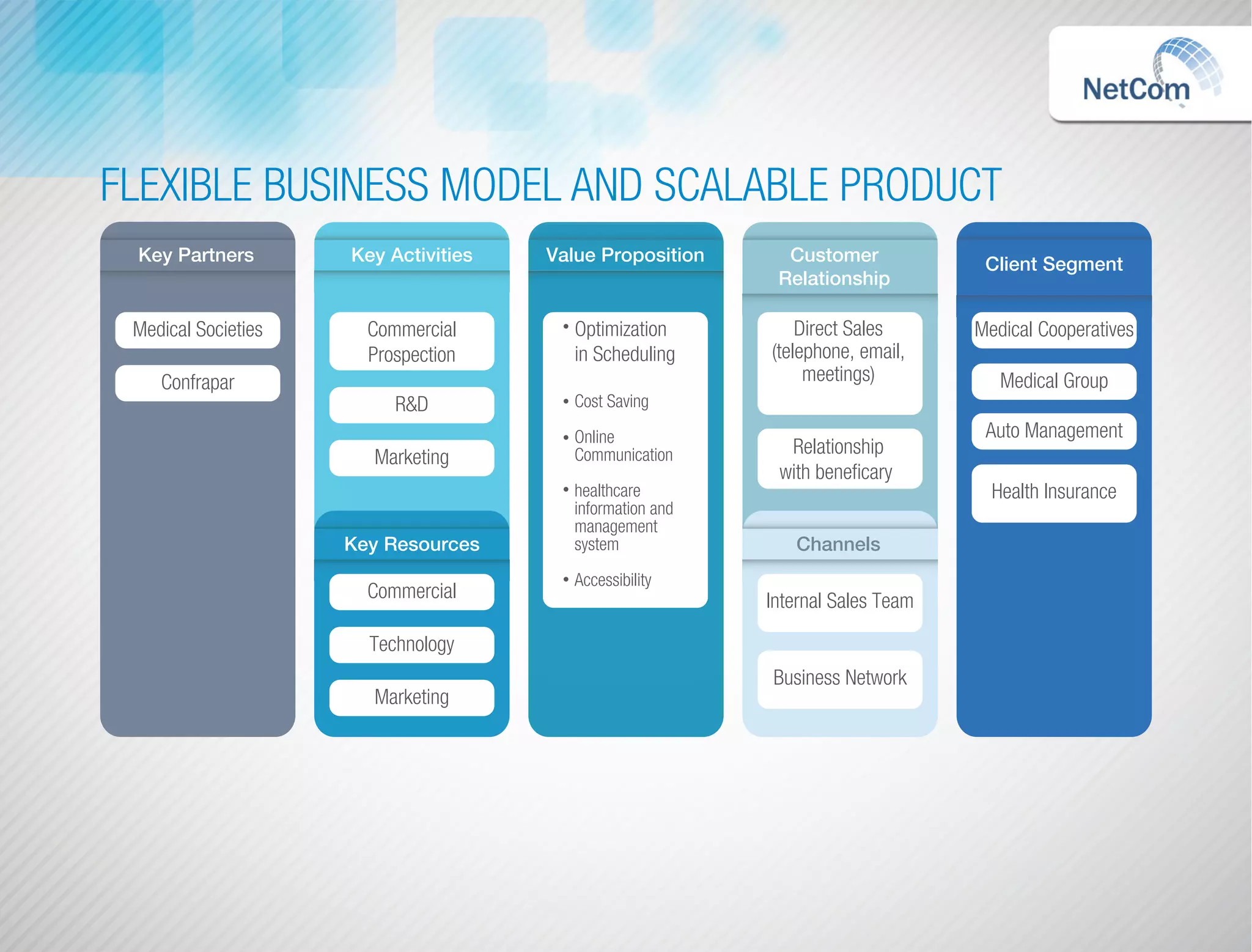 NetCom

FLEXIBLE BUSINESS MODEL AND SCALABLE PRODUCT

Key Partners

Medical Societies

Confrapar

Key Activities

Commercial Prospection

R&D

Marketing

Key Resources

Commercial

Technology

Marketing

Value Proposition

• Optimization in Scheduling

• Cost Saving

• Online Communication

• healthcare information and management system

• Accessibility

Customer Relationship

Direct Sales (telephone, email, meetings)

Relationship with beneficary

Channels

Internal Sales Team

Business Network

Client Segment

Medical Cooperatives

Medical Group

Auto Management

Health Insurance